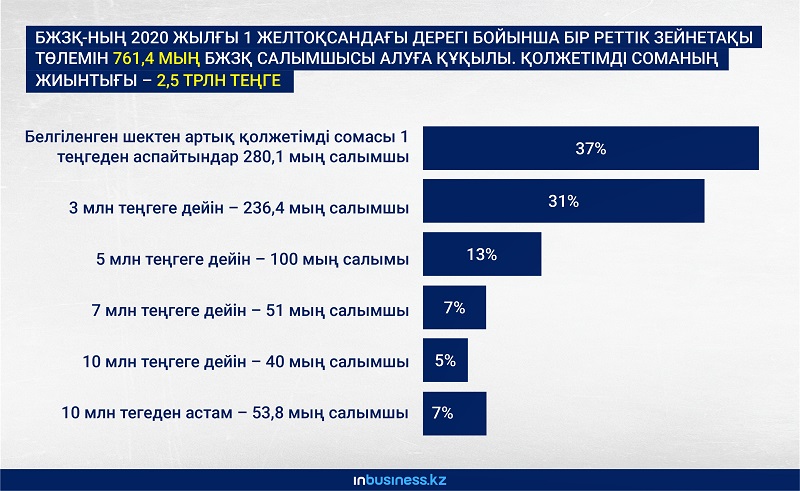 БЖЗҚ-НЫҢ 2020 ЖЫЛҒЫ 1 ЖЕЛТОҚСАНДАҒЫ ДЕРЕГІ БОЙЫНША БІР РЕТТІК ЗЕЙНЕТАҚЫ ТӨЛЕМІН 761,4 МЫҢ БЖЗҚ САЛЫМШЫСЫ АЛУҒА ҚҰҚЫЛЫ. ҚОЛЖЕТІМДІ СОМАНЫҢ ЖИЫНТЫҒЫ – 2,5 ТРЛН ТЕҢГЕ

Белгіленген шектен артық қолжетімді сомасы 1 теңгеден аспайтындар 280,1 мың салымшы 37%

3 млн теңгеге дейін – 236,4 мың салымшы 31%

5 млн теңгеге дейін – 100 мың салымы 13%

7 млн теңгеге дейін – 51 мың салымшы 7%

10 млн теңгеге дейін – 40 мың салымшы 5%

10 млн тегеден астам – 53,8 мың салымшы 7%

inbusiness.kz